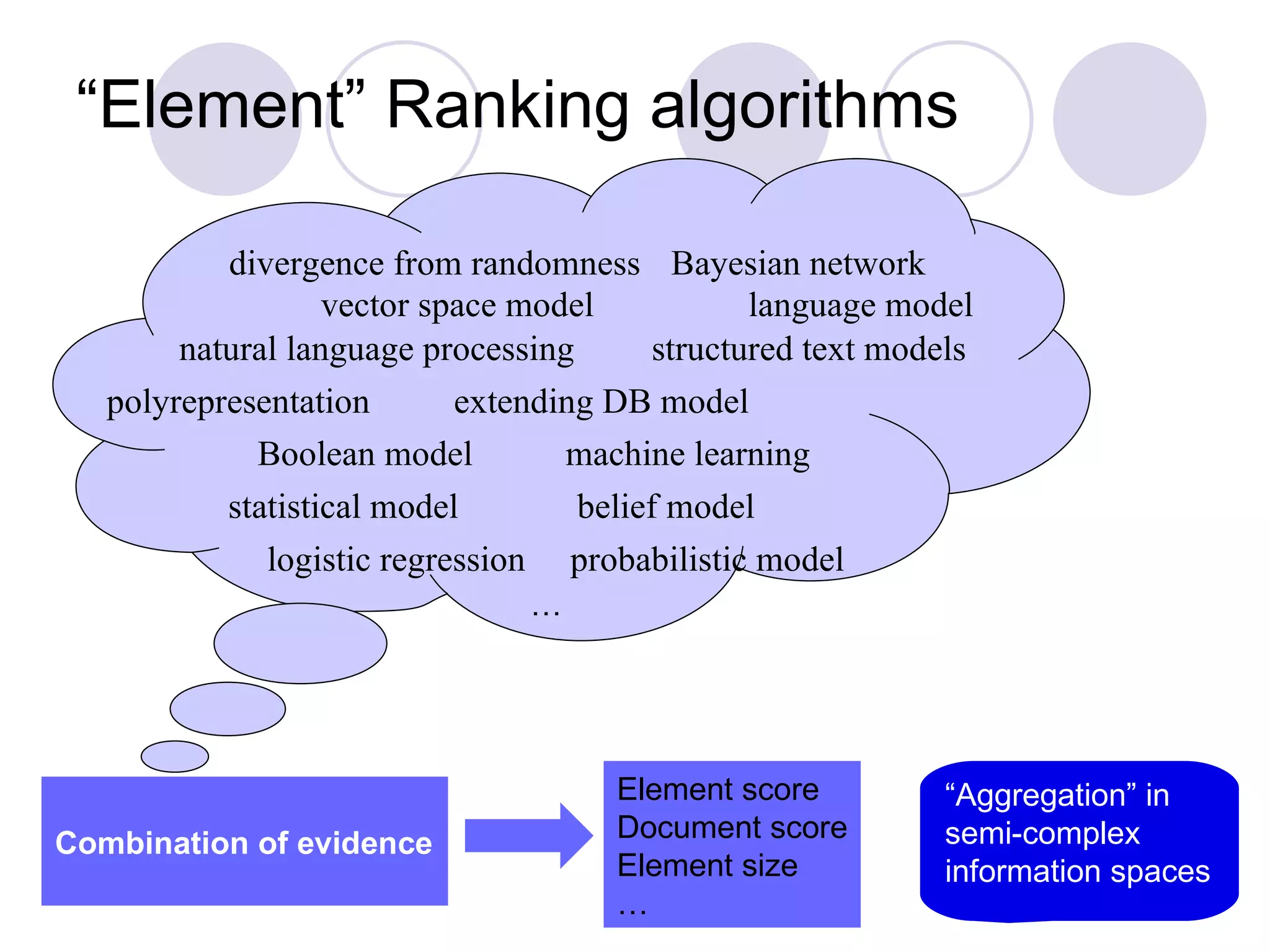 “Element” Ranking algorithms

divergence from randomness Bayesian network
vector space model language model
natural language processing structured text models
polyrepresentation extending DB model
Boolean model machine learning
statistical model belief model
logistic regression probabilistic model
…

Combination of evidence

Element score
Document score
Element size
…

“Aggregation” in semi-complex information spaces